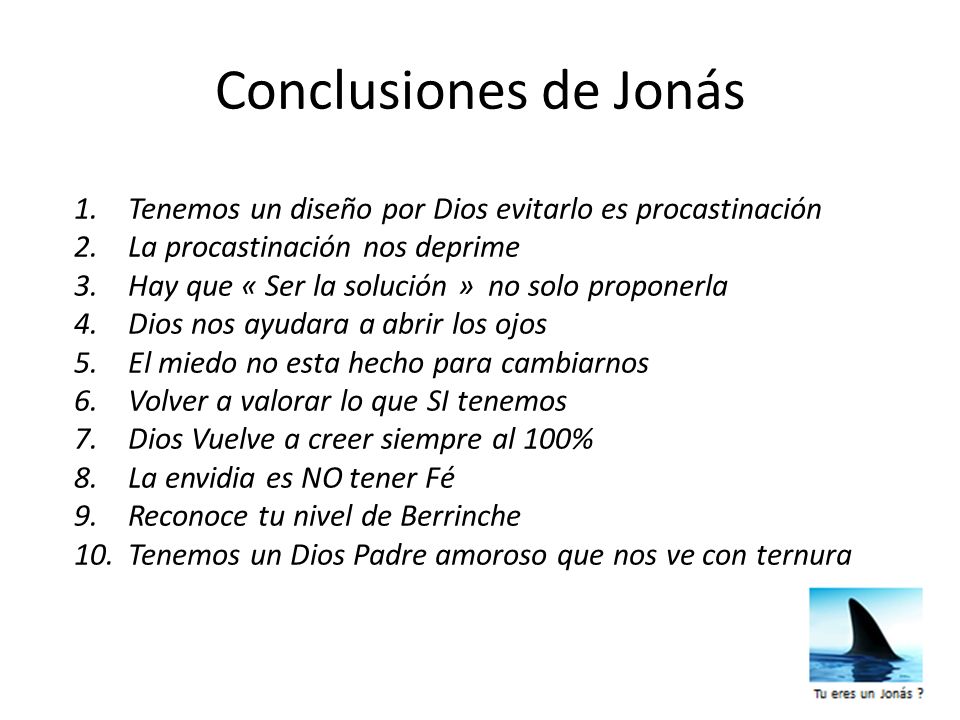 Conclusiones de Jonás

1. Tenemos un diseño por Dios evitarlo es procastinación
2. La procastinación nos deprime
3. Hay que « Ser la solución » no solo proponerla
4. Dios nos ayudara a abrir los ojos
5. El miedo no esta hecho para cambiarnos
6. Volver a valorar lo que SI tenemos
7. Dios Vuelve a creer siempre al 100%
8. La envidia es NO tener Fé
9. Reconoce tu nivel de Berrinche
10. Tenemos un Dios Padre amoroso que nos ve con ternura

Tu eres un Jonás ?